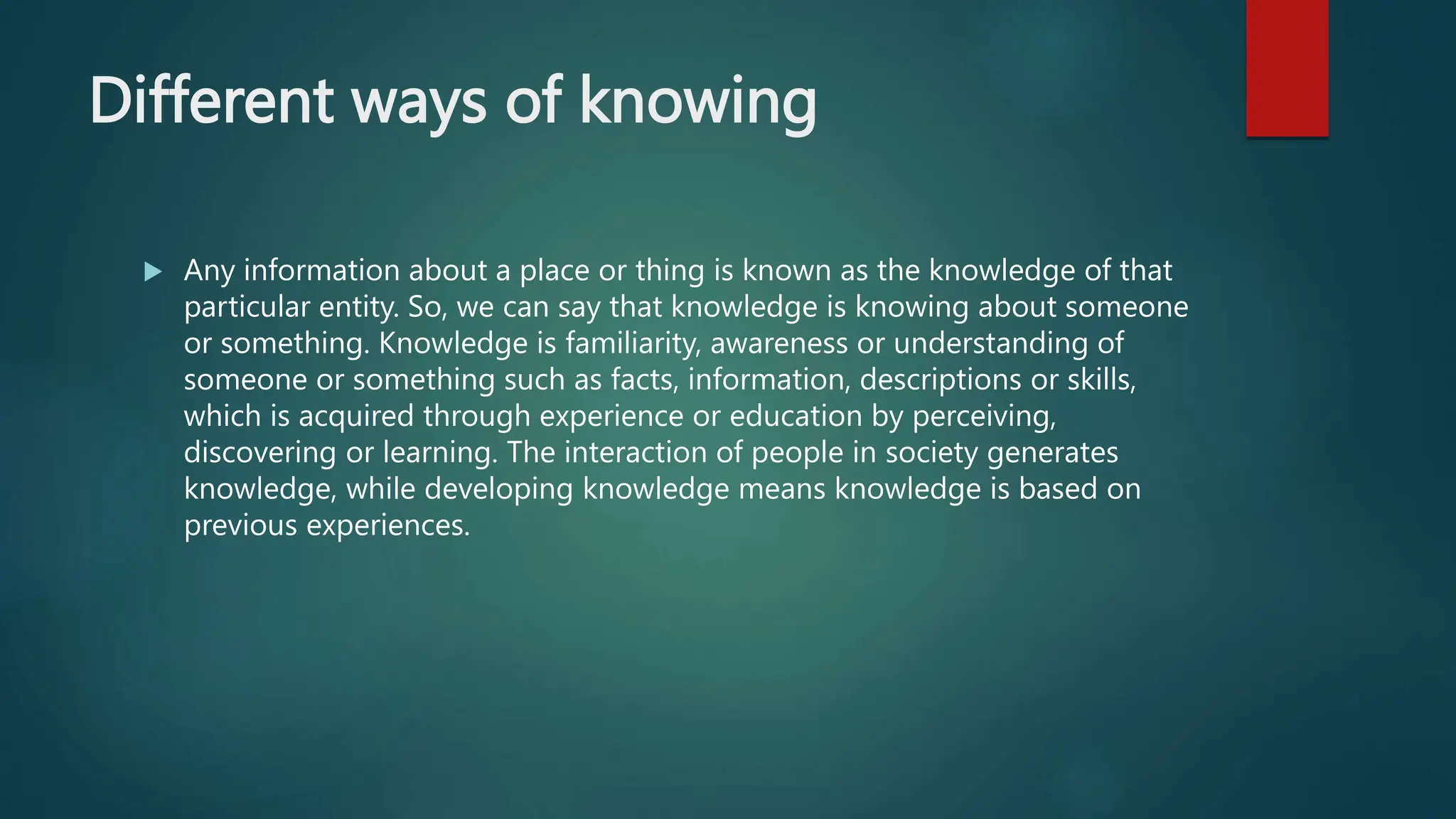 Different ways of knowing

Any information about a place or thing is known as the knowledge of that particular entity. So, we can say that knowledge is knowing about someone or something. Knowledge is familiarity, awareness or understanding of someone or something such as facts, information, descriptions or skills, which is acquired through experience or education by perceiving, discovering or learning. The interaction of people in society generates knowledge, while developing knowledge means knowledge is based on previous experiences.